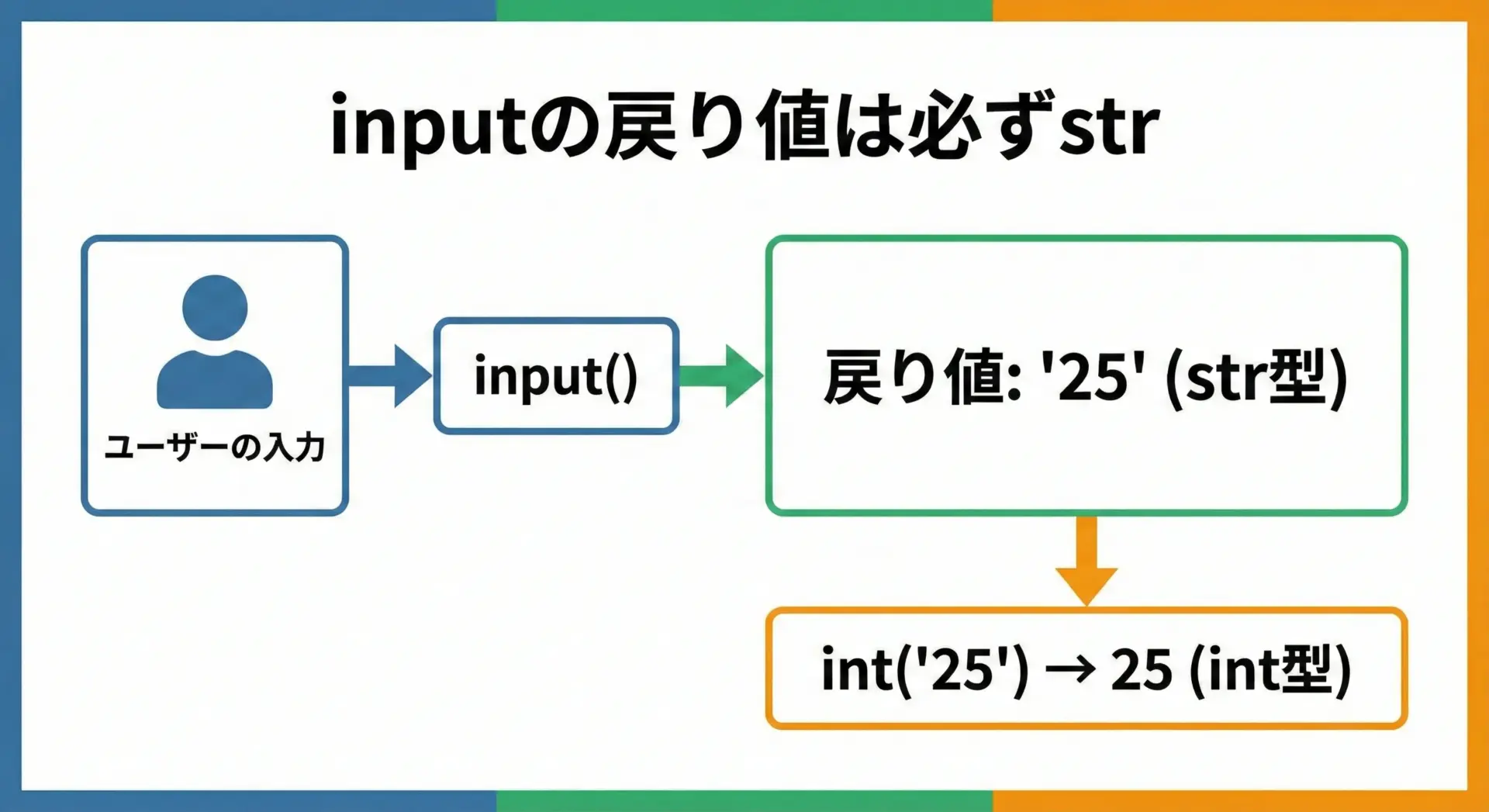 inputの戻り値は必ずstr

ユーザーの入力

input()

戻り値: '25' (str型)

int('25') → 25 (int型)